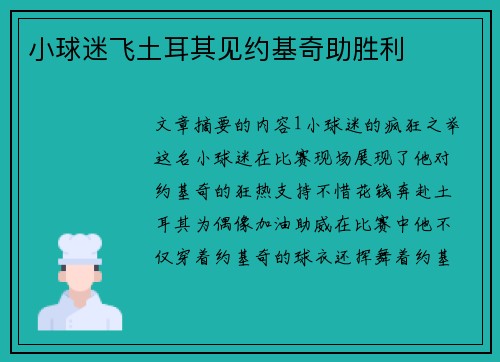 小球迷飞土耳其见约基奇助胜利

文章摘要的内容1小球迷的疯狂之举这名小球迷在比赛现场展现了他对约基奇的狂热支持不惜花钱奔赴土耳其为偶像加油助威在比赛中他不仅穿着约基奇的球衣还挥舞着约基